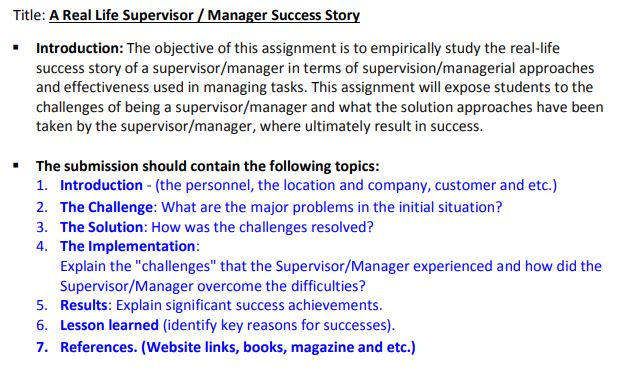 Title: A Real Life Supervisor / Manager Success Story

▪ Introduction: The objective of this assignment is to empirically study the real-life success story of a supervisor/manager in terms of supervision/managerial approaches and effectiveness used in managing tasks. This assignment will expose students to the challenges of being a supervisor/manager and what the solution approaches have been taken by the supervisor/manager, where ultimately result in success.

▪ The submission should contain the following topics:
1. Introduction - (the personnel, the location and company, customer and etc.)
2. The Challenge: What are the major problems in the initial situation?
3. The Solution: How was the challenges resolved?
4. The Implementation:
Explain the "challenges" that the Supervisor/Manager experienced and how did the Supervisor/Manager overcome the difficulties?
5. Results: Explain significant success achievements.
6. Lesson learned (identify key reasons for successes).
7. References. (Website links, books, magazine and etc.)